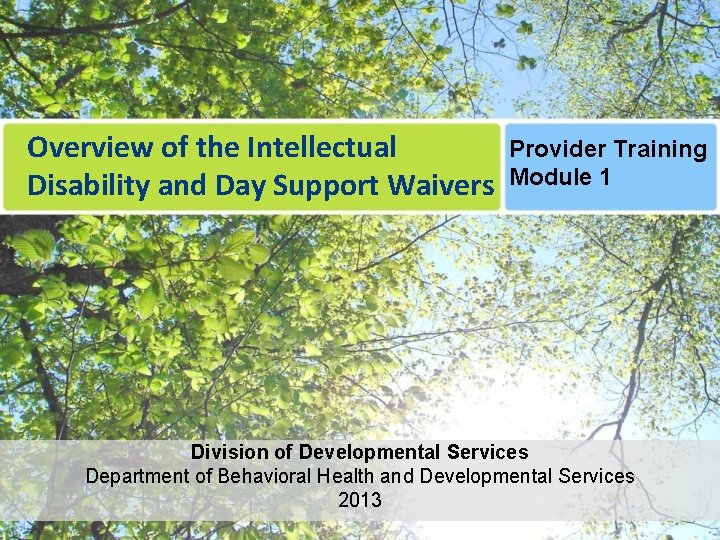 Overview of the Intellectual Disability and Day Support Waivers

Provider Training Module 1

Division of Developmental Services
Department of Behavioral Health and Developmental Services
2013